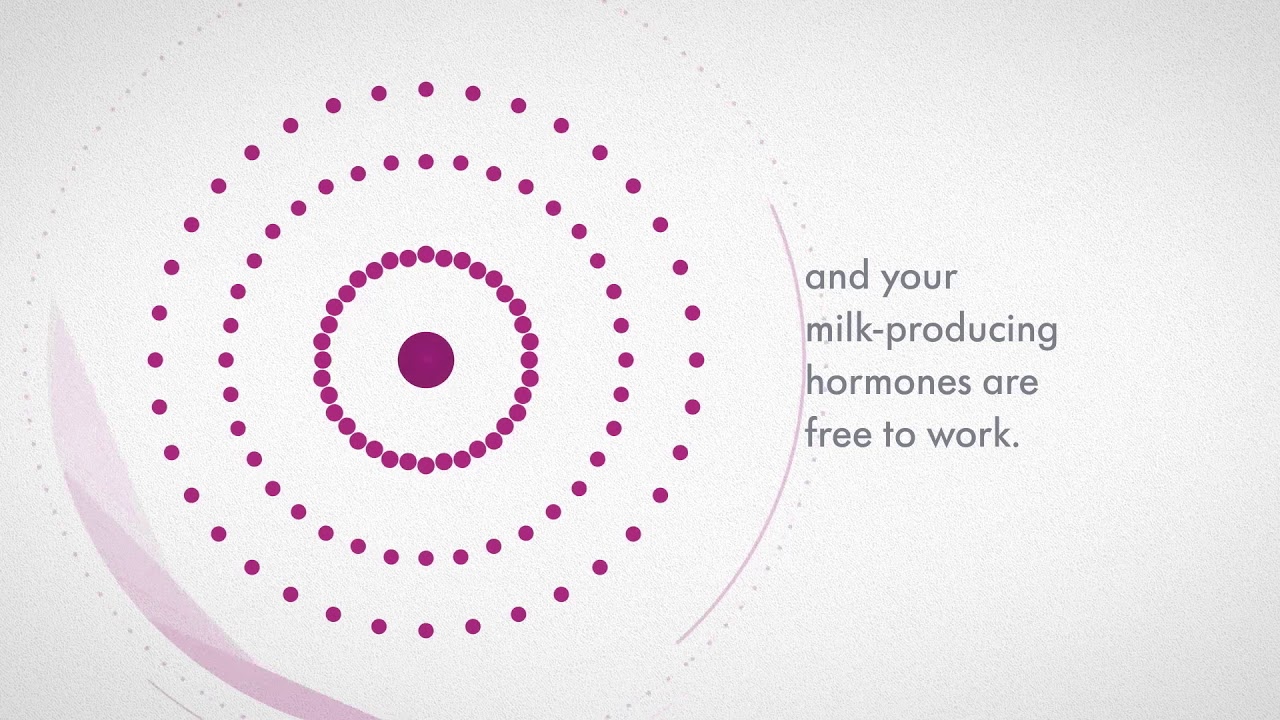 and your milk-producing hormones are free to work.